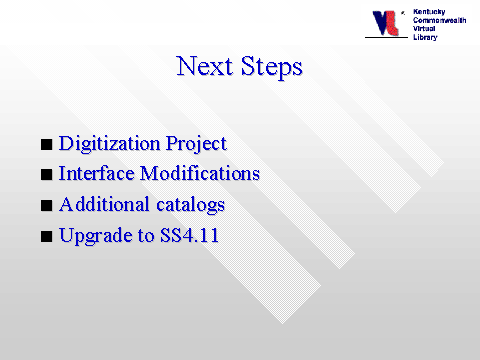 VL Kentucky Commonwealth Virtual Library

Next Steps

■ Digitization Project
■ Interface Modifications
■ Additional catalogs
■ Upgrade to SS4.11